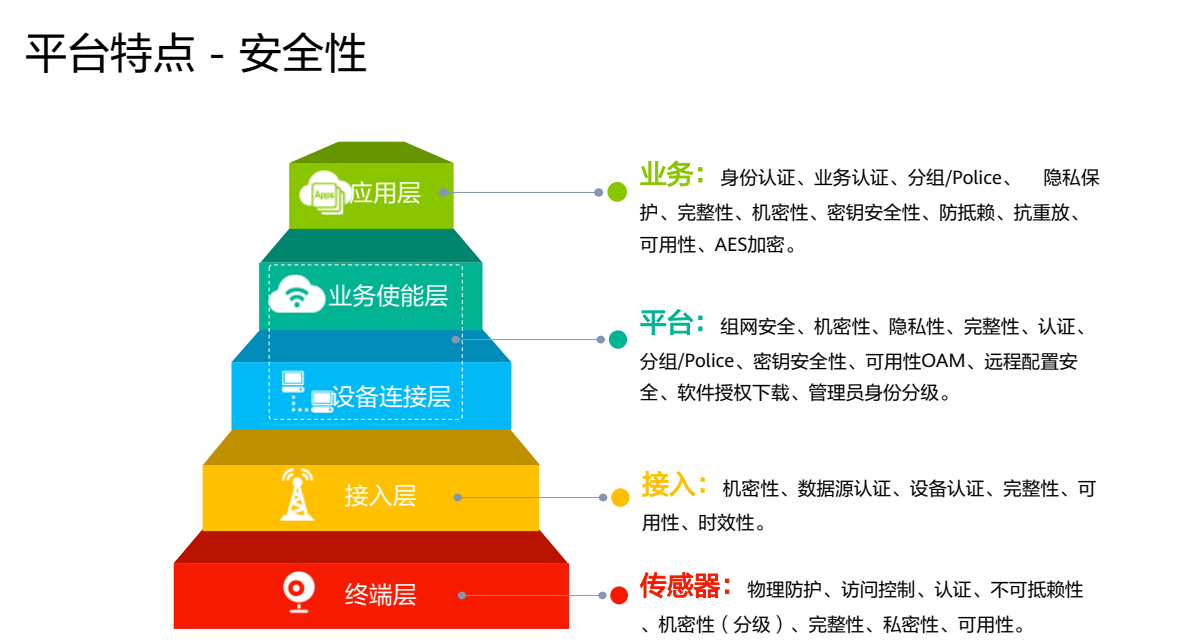 平台特点 - 安全性

Apps 应用层

业务使能层

设备连接层

接入层

终端层

业务：身份认证、业务认证、分组/Police、 隐私保护、完整性、机密性、密钥安全性、防抵赖、抗重放、可用性、AES加密。

平台：组网安全、机密性、隐私性、完整性、认证、分组/Police、密钥安全性、可用性OAM、远程配置安全、软件授权下载、管理员身份分级。

接入：机密性、数据源认证、设备认证、完整性、可用性、时效性。

传感器：物理防护、访问控制、认证、不可抵赖性、机密性（分级）、完整性、私密性、可用性。